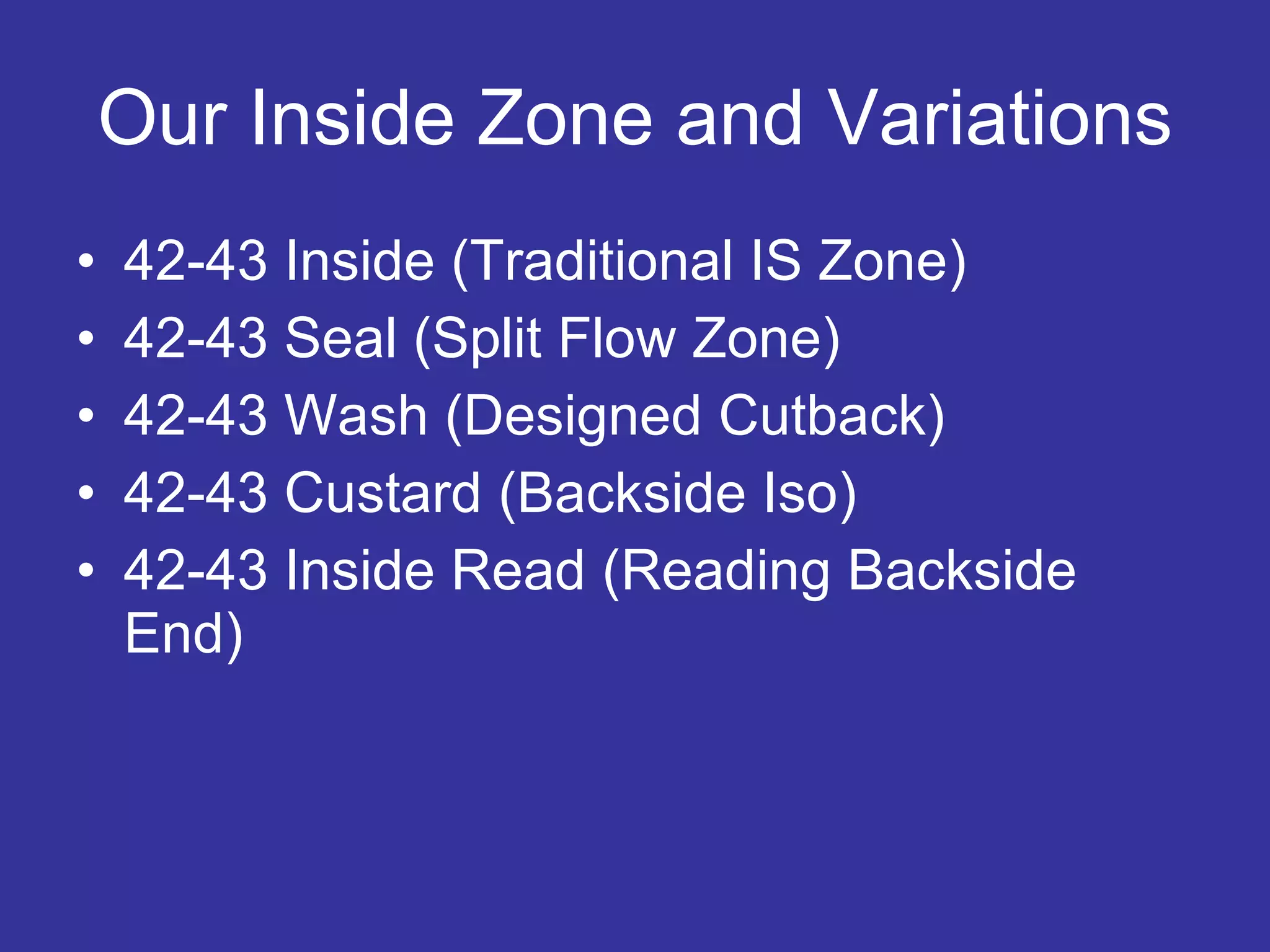 Our Inside Zone and Variations

• 42-43 Inside (Traditional IS Zone)
• 42-43 Seal (Split Flow Zone)
• 42-43 Wash (Designed Cutback)
• 42-43 Custard (Backside Iso)
• 42-43 Inside Read (Reading Backside End)